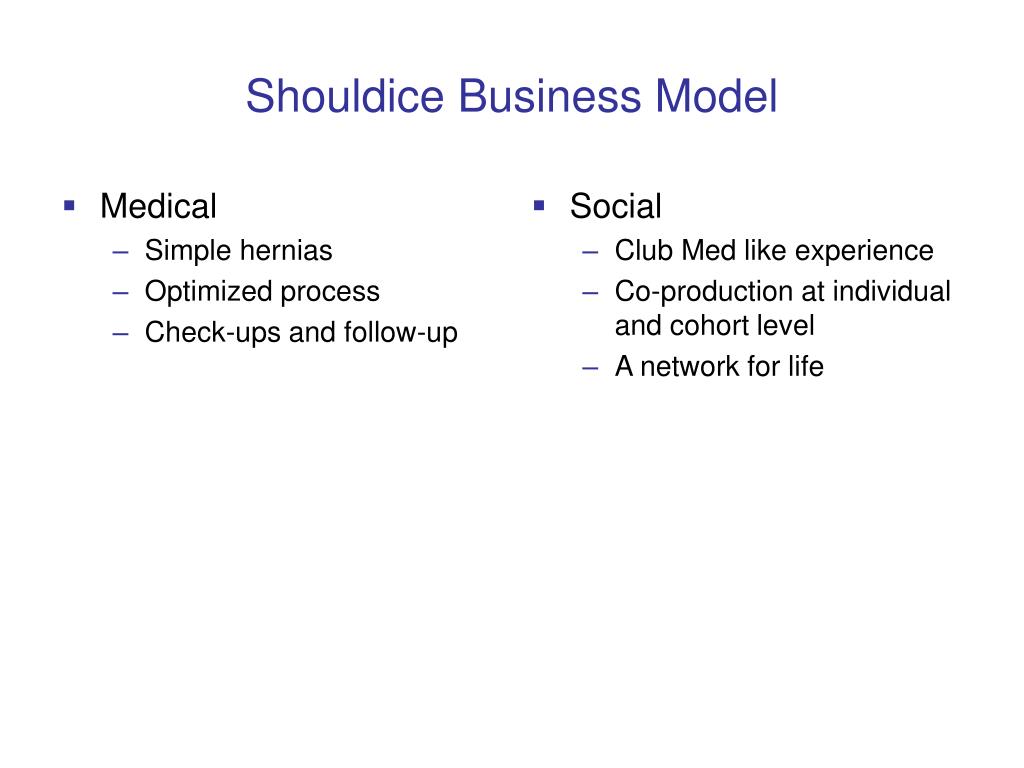 Shouldice Business Model

▪ Medical
– Simple hernias
– Optimized process
– Check-ups and follow-up

▪ Social
– Club Med like experience
– Co-production at individual and cohort level
– A network for life